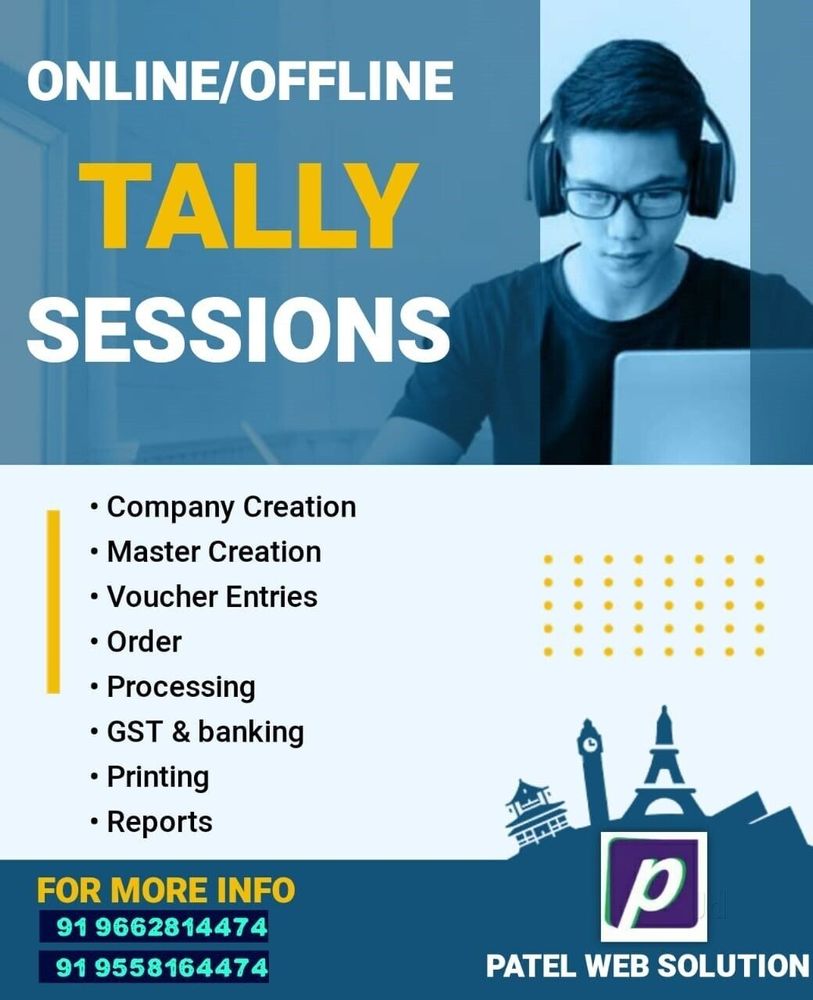 ONLINE/OFFLINE
TALLY
SESSIONS

• Company Creation
• Master Creation
• Voucher Entries
• Order
• Processing
• GST & banking
• Printing
• Reports

FOR MORE INFO
91 9662814474
91 9558164474

p
PATEL WEB SOLUTION